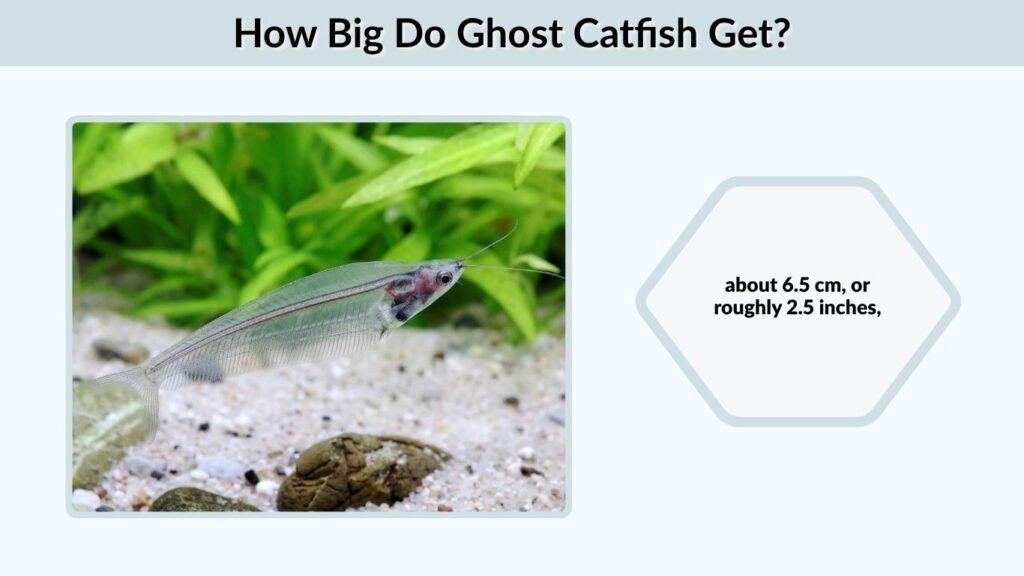 How Big Do Ghost Catfish Get?

about 6.5 cm, or roughly 2.5 inches,